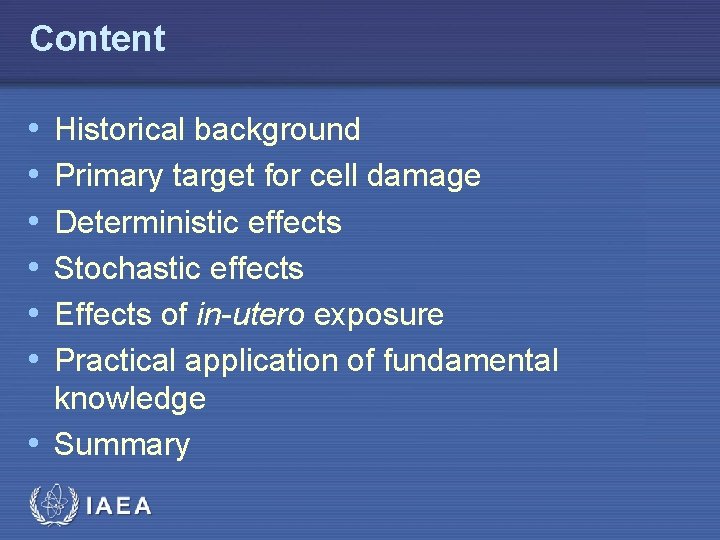 Content

• Historical background
• Primary target for cell damage
• Deterministic effects
• Stochastic effects
• Effects of in-utero exposure
• Practical application of fundamental knowledge
• Summary

IAEA